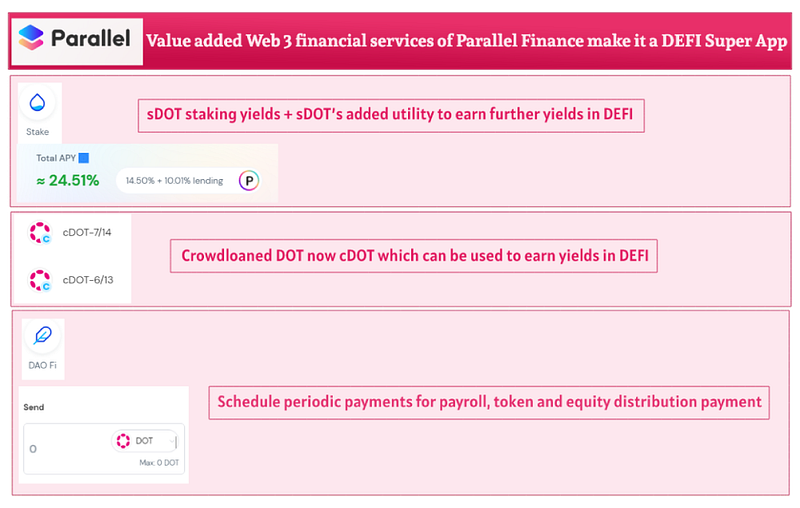 Parallel

Value added Web 3 financial services of Parallel Finance make it a DEFI Super App

Stake

sDOT staking yields + sDOT's added utility to earn further yields in DEFI

Total APY

≈ 24.51%

14.50% + 10.01% lending

P

cDOT-7/14

cDOT-6/13

Crowdloaned DOT now cDOT which can be used to earn yields in DEFI

DAO Fi

Send

0

DOT

Max: 0 DOT

Schedule periodic payments for payroll, token and equity distribution payment